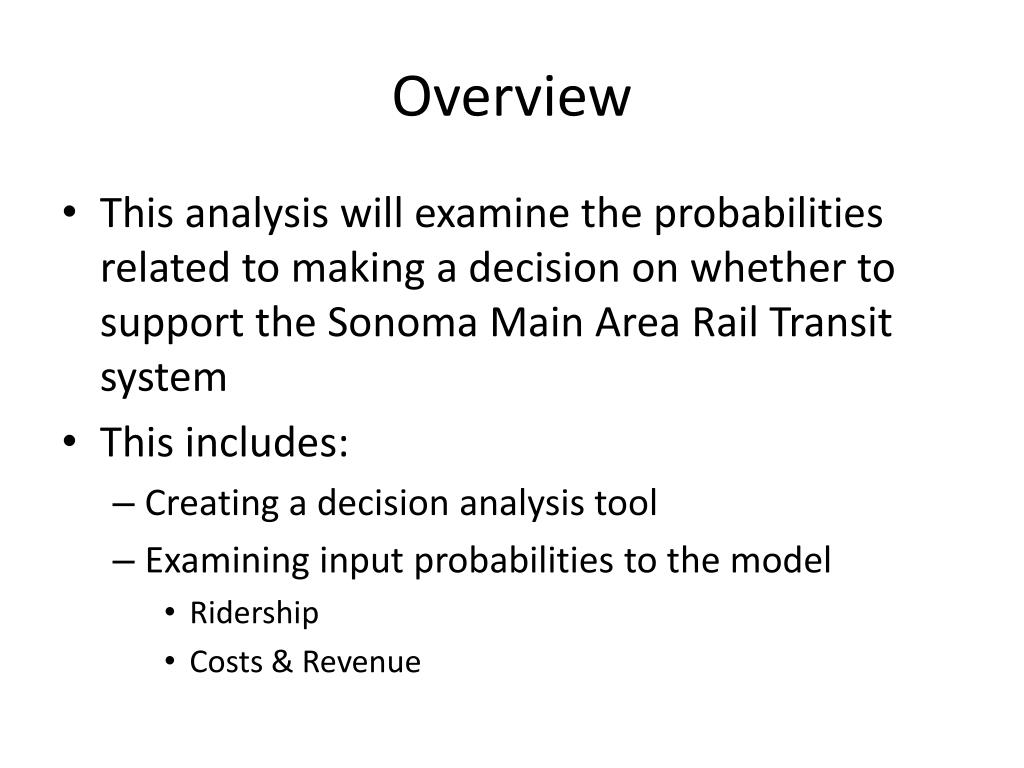 Overview

• This analysis will examine the probabilities related to making a decision on whether to support the Sonoma Main Area Rail Transit system
• This includes:
– Creating a decision analysis tool
– Examining input probabilities to the model
• Ridership
• Costs & Revenue